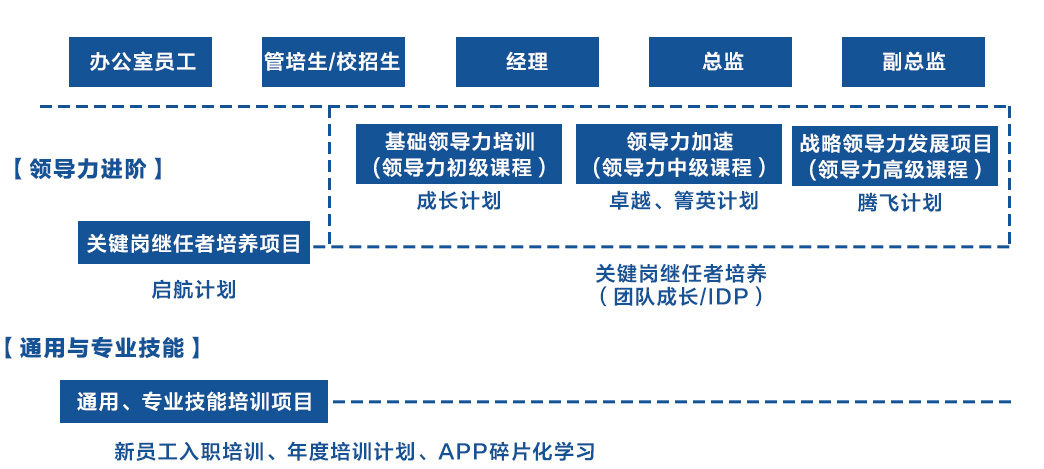 办公室员工

管培生/校招生

经理

总监

副总监

【 领导力进阶 】

基础领导力培训
（领导力初级课程 ）

成长计划

领导力加速
（领导力中级课程 ）

卓越、箐英计划

战略领导力发展项目
（领导力高级课程 ）

腾飞计划

关键岗继任者培养项目

启航计划

关键岗继任者培养
（ 团队成长/IDP ）

【 通用与专业技能 】

通用、专业技能培训项目

新员工入职培训、年度培训计划、APP碎片化学习